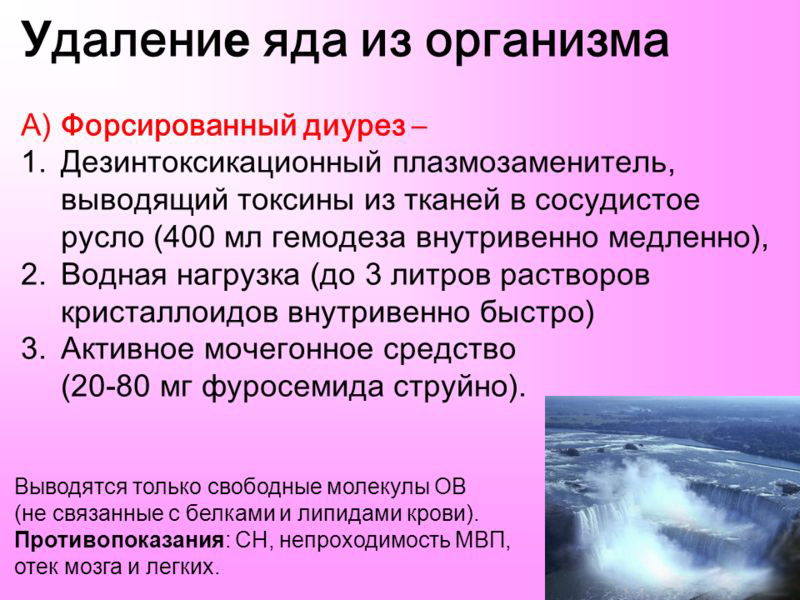 Удаление яда из организма

А) Форсированный диурез –
1. Дезинтоксикационный плазмозаменитель, выводящий токсины из тканей в сосудистое русло (400 мл гемодеза внутривенно медленно),
2. Водная нагрузка (до 3 литров растворов кристаллоидов внутривенно быстро)
3. Активное мочегонное средство (20-80 мг фуросемида струйно).

Выводятся только свободные молекулы ОВ (не связанные с белками и липидами крови).
Противопоказания: СН, непроходимость МВП, отек мозга и легких.